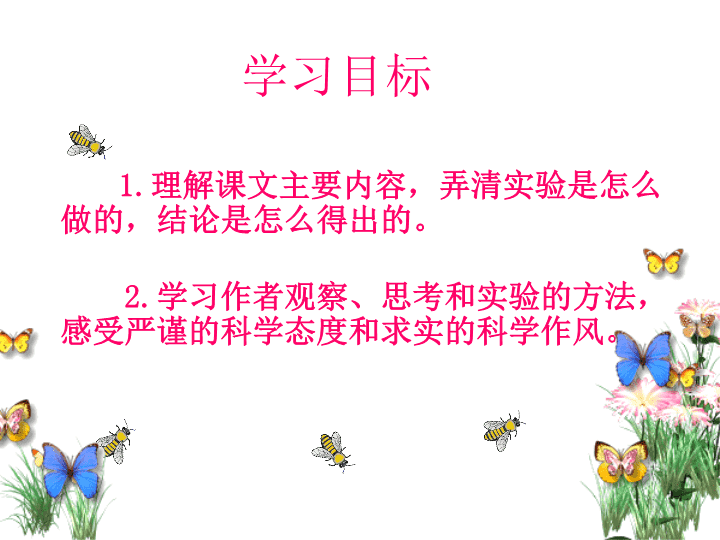 学习目标

1.理解课文主要内容，弄清实验是怎么做的，结论是怎么得出的。

2.学习作者观察、思考和实验的方法，感受严谨的科学态度和求实的科学作风。